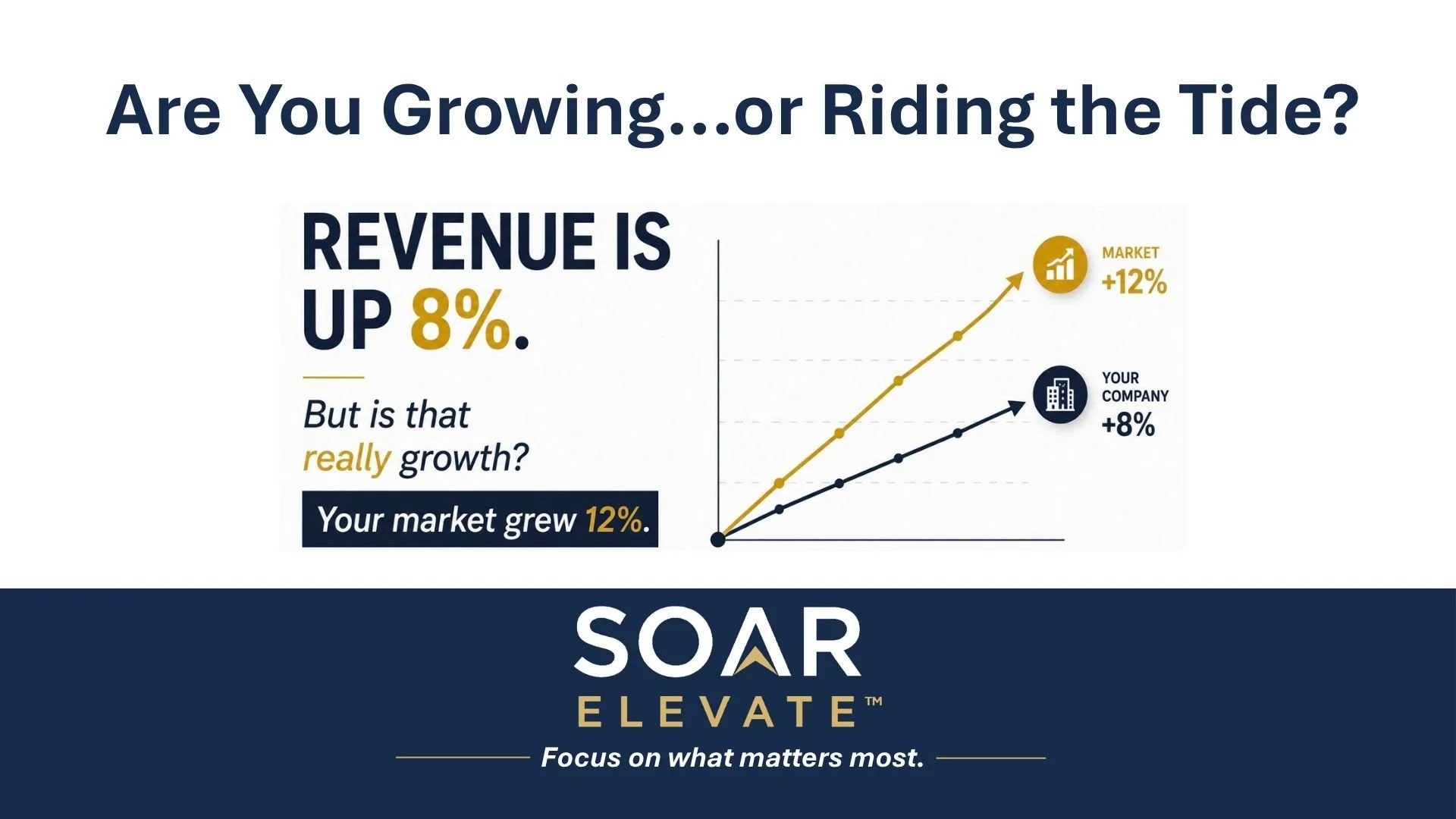 Are You Growing...or Riding the Tide?

REVENUE IS UP 8%.

But is that really growth?

Your market grew 12%.

MARKET +12%

YOUR COMPANY +8%

SOAR

ELEVATE™

Focus on what matters most.